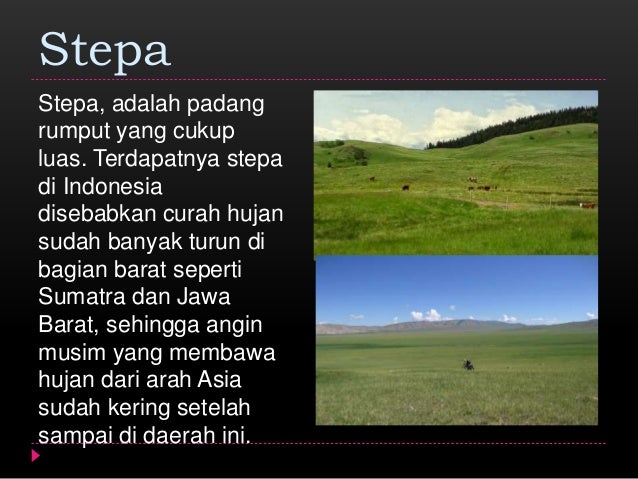 Stepa

Stepa, adalah padang rumput yang cukup luas. Terdapatnya stepa di Indonesia disebabkan curah hujan sudah banyak turun di bagian barat seperti Sumatra dan Jawa Barat, sehingga angin musim yang membawa hujan dari arah Asia sudah kering setelah sampai di daerah ini.